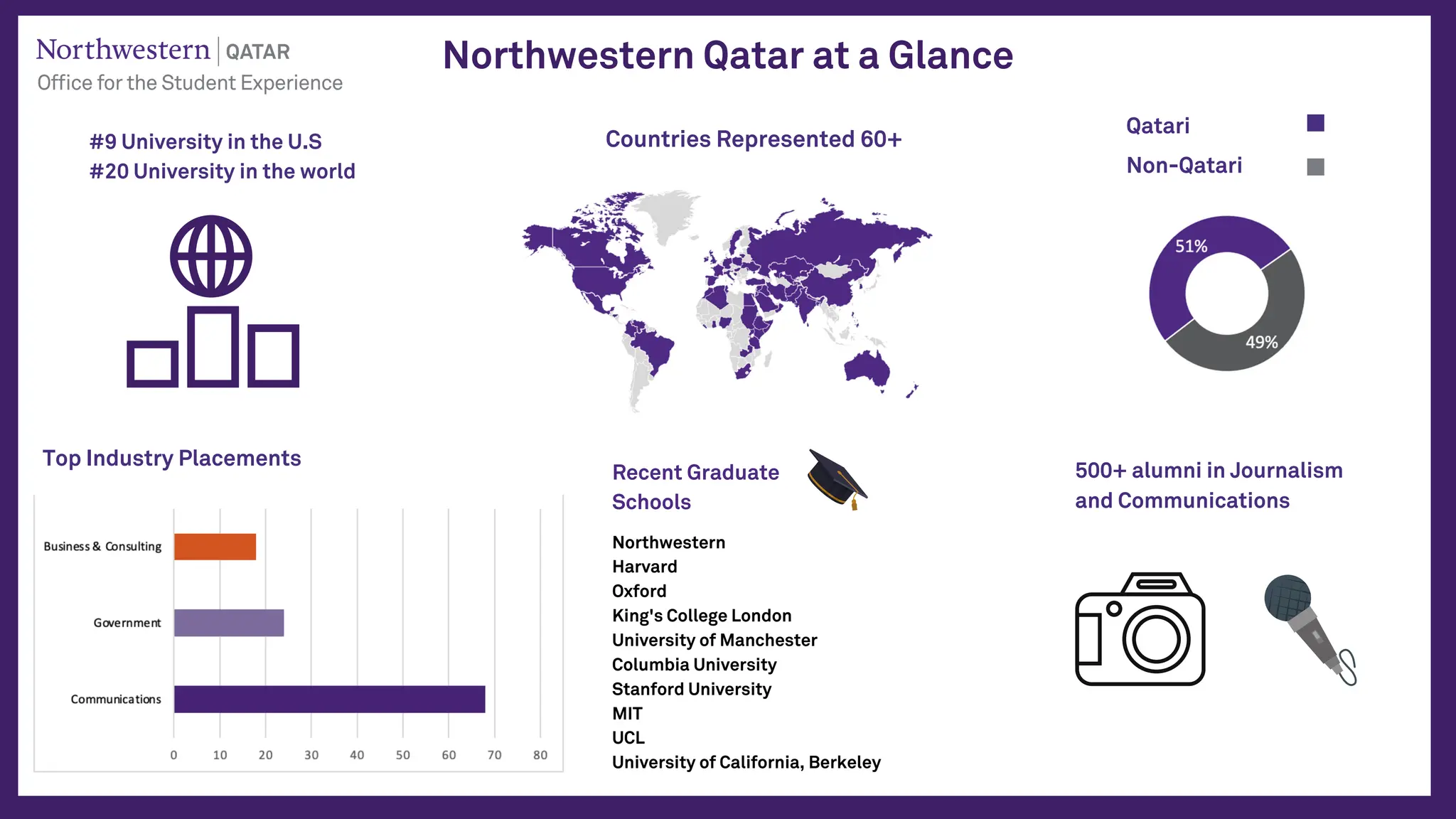 Northwestern | QATAR
Office for the Student Experience

Northwestern Qatar at a Glance

#9 University in the U.S
#20 University in the world

Countries Represented 60+

Qatari
Non-Qatari

51%
49%

Top Industry Placements

Business & Consulting
Government
Communications

0 10 20 30 40 50 60 70 80

Recent Graduate Schools

Northwestern
Harvard
Oxford
King's College London
University of Manchester
Columbia University
Stanford University
MIT
UCL
University of California, Berkeley

500+ alumni in Journalism and Communications